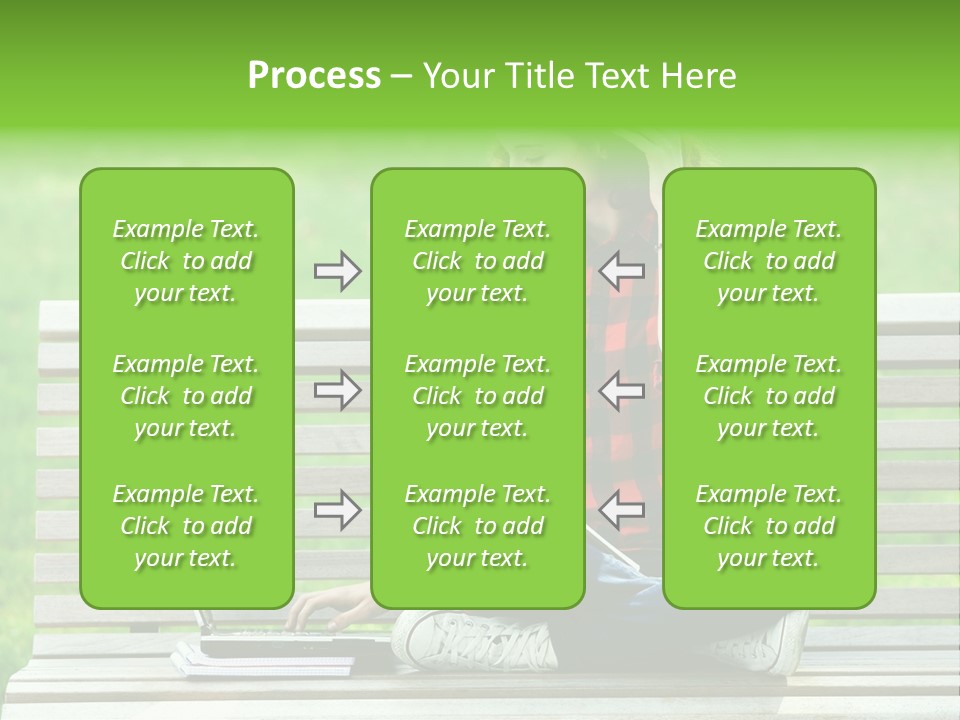 Process – Your Title Text Here

Example Text. Click to add your text.

Example Text. Click to add your text.

Example Text. Click to add your text.

Example Text. Click to add your text.

Example Text. Click to add your text.

Example Text. Click to add your text.

Example Text. Click to add your text.

Example Text. Click to add your text.

Example Text. Click to add your text.